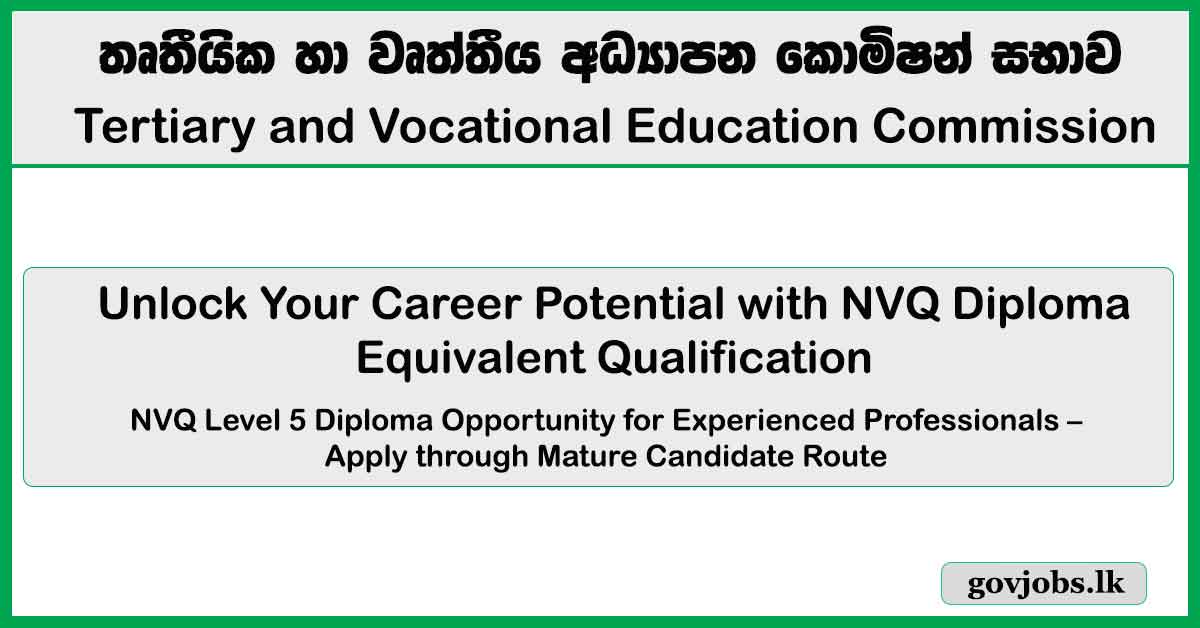 තෘතීයික හා වෘත්තීය අධ්‍යාපන කොමිෂන් සභාව
Tertiary and Vocational Education Commission

Unlock Your Career Potential with NVQ Diploma Equivalent Qualification

NVQ Level 5 Diploma Opportunity for Experienced Professionals – Apply through Mature Candidate Route

govjobs.lk